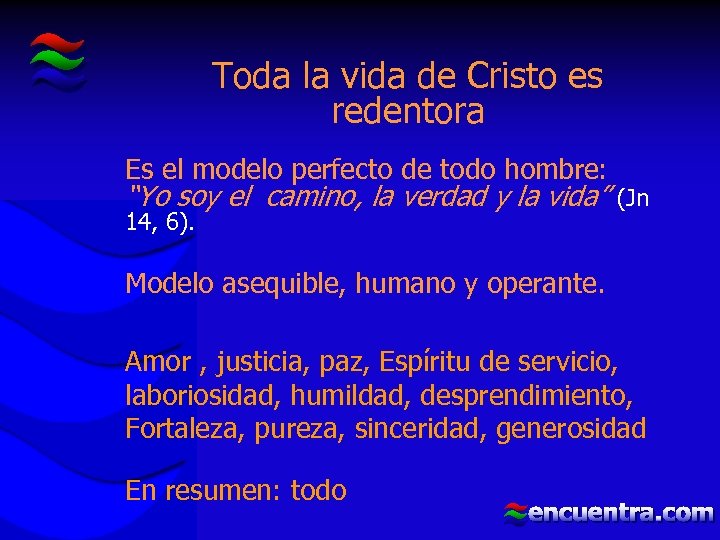 Toda la vida de Cristo es redentora

Es el modelo perfecto de todo hombre: "Yo soy el camino, la verdad y la vida" (Jn 14, 6).

Modelo asequible, humano y operante.

Amor , justicia, paz, Espíritu de servicio, laboriosidad, humildad, desprendimiento, Fortaleza, pureza, sinceridad, generosidad

En resumen: todo

encuentra.com